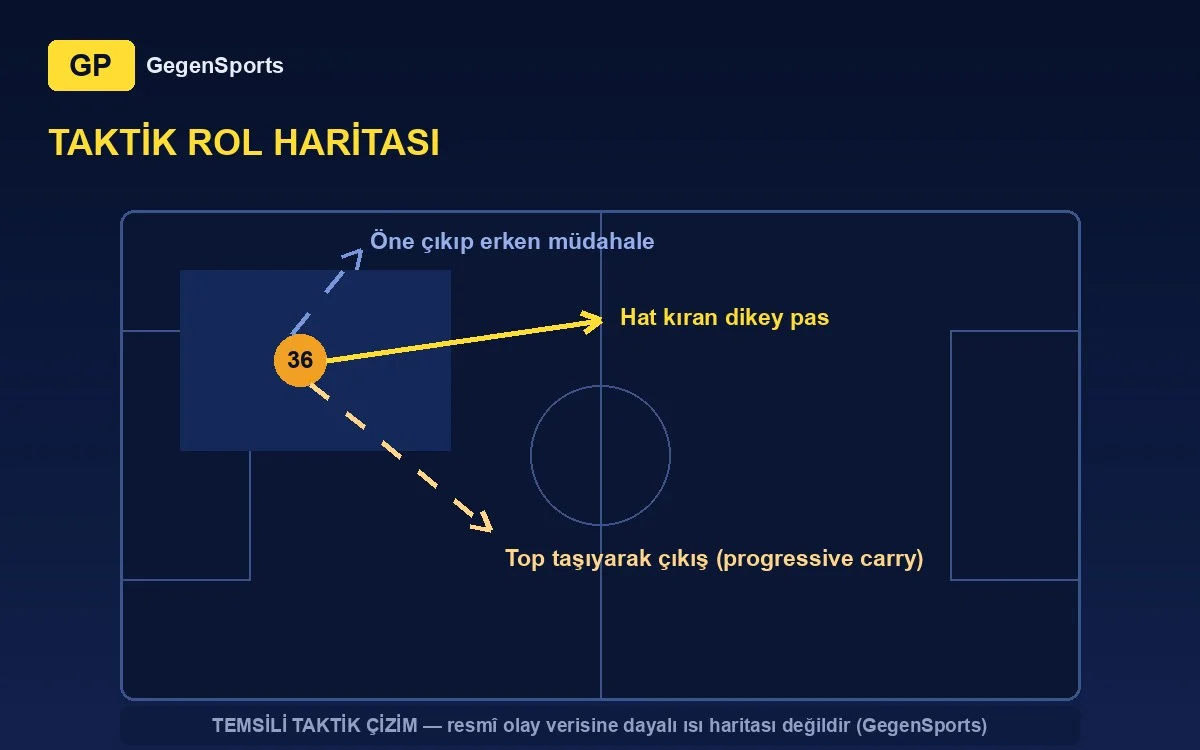 GP GegenSports

TAKTİK ROL HARİTASI

Öne çıkıp erken müdahale

Hat kıran dikey pas

36

Top taşıyarak çıkış (progressive carry)

TEMSİLİ TAKTİK ÇİZİM — resmî olay verisine dayalı ısı haritası değildir (GegenSports)